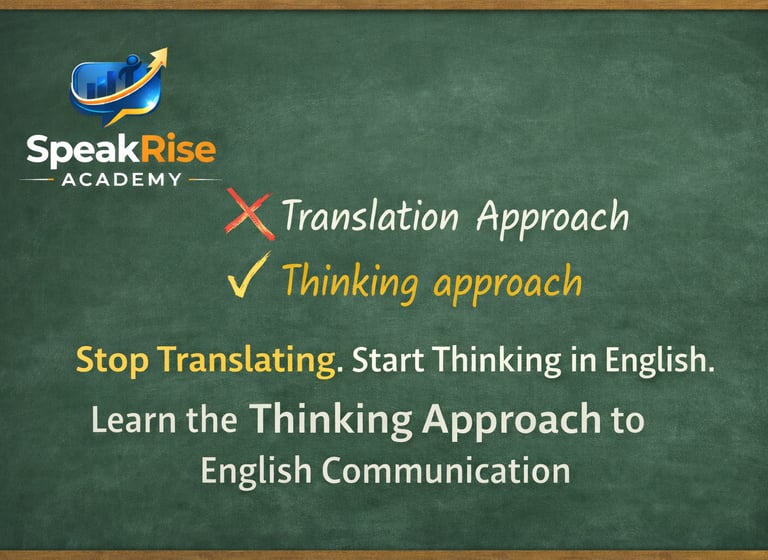 SpeakRise
ACADEMY

Translation Approach
Thinking approach

Stop Translating. Start Thinking in English.

Learn the Thinking Approach to English Communication